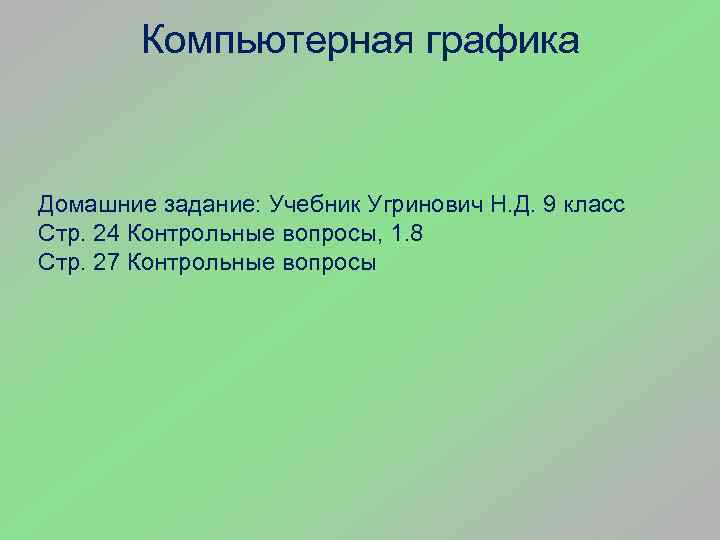 Компьютерная графика

Домашние задание: Учебник Угринович Н.Д. 9 класс
Стр. 24 Контрольные вопросы, 1.8
Стр. 27 Контрольные вопросы